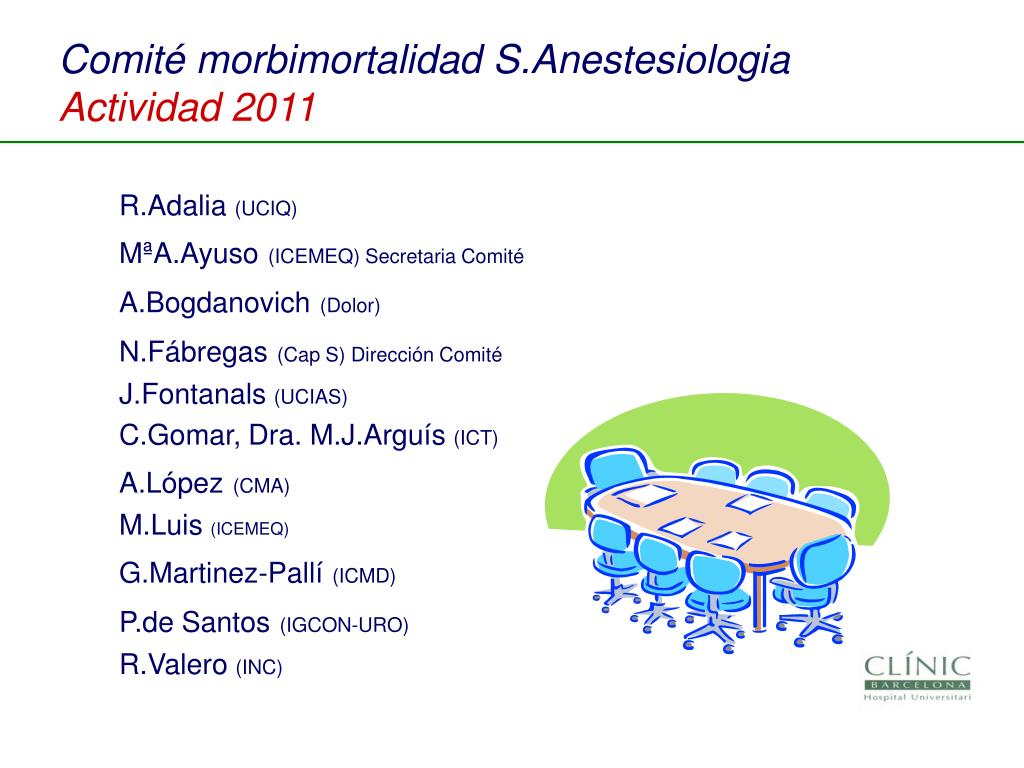 Comité morbimortalidad S.Anestesiologia
Actividad 2011

R.Adalia (UCIQ)
MªA.Ayuso (ICEMEQ) Secretaria Comité
A.Bogdanovich (Dolor)
N.Fábregas (Cap S) Dirección Comité
J.Fontanals (UCIAS)
C.Gomar, Dra. M.J.Arguís (ICT)
A.López (CMA)
M.Luis (ICEMEQ)
G.Martinez-Pallí (ICMD)
P.de Santos (IGCON-URO)
R.Valero (INC)

CLÍNIC
BARCELONA
Hospital Universitari